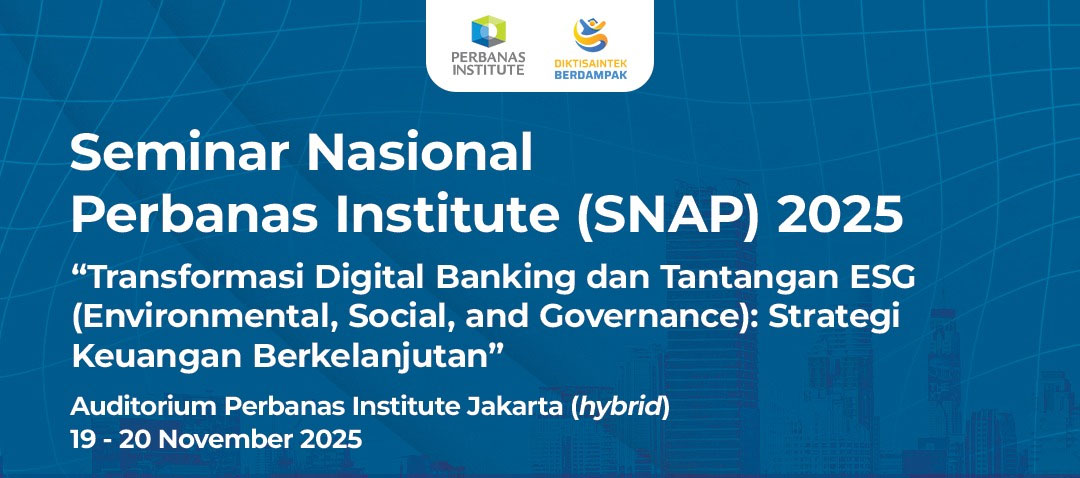 PERBANAS INSTITUTE

DIKTISAINTEK BERDAMPAK

Seminar Nasional Perbanas Institute (SNAP) 2025

“Transformasi Digital Banking dan Tantangan ESG (Environmental, Social, and Governance): Strategi Keuangan Berkelanjutan”

Auditorium Perbanas Institute Jakarta (hybrid)
19 - 20 November 2025